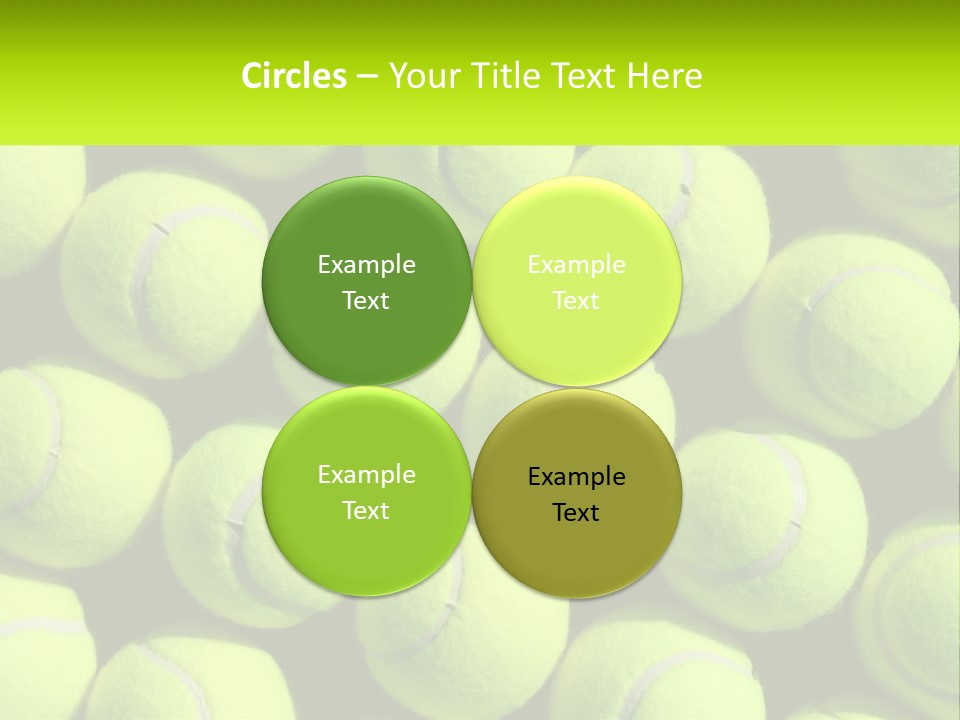 Circles – Your Title Text Here

Example Text

Example Text

Example Text

Example Text